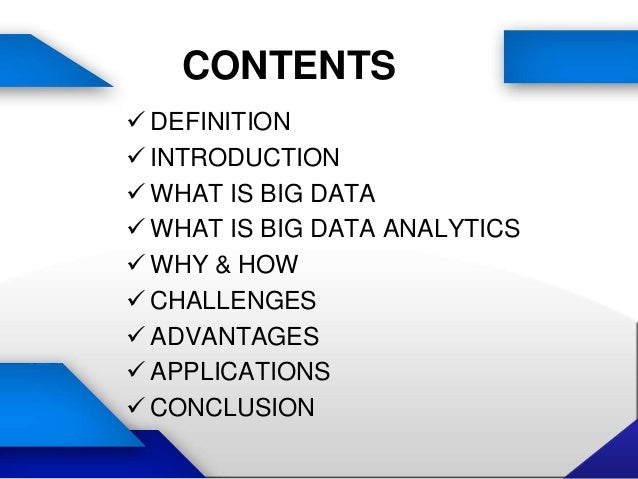 CONTENTS

✓ DEFINITION
✓ INTRODUCTION
✓ WHAT IS BIG DATA
✓ WHAT IS BIG DATA ANALYTICS
✓ WHY & HOW
✓ CHALLENGES
✓ ADVANTAGES
✓ APPLICATIONS
✓ CONCLUSION